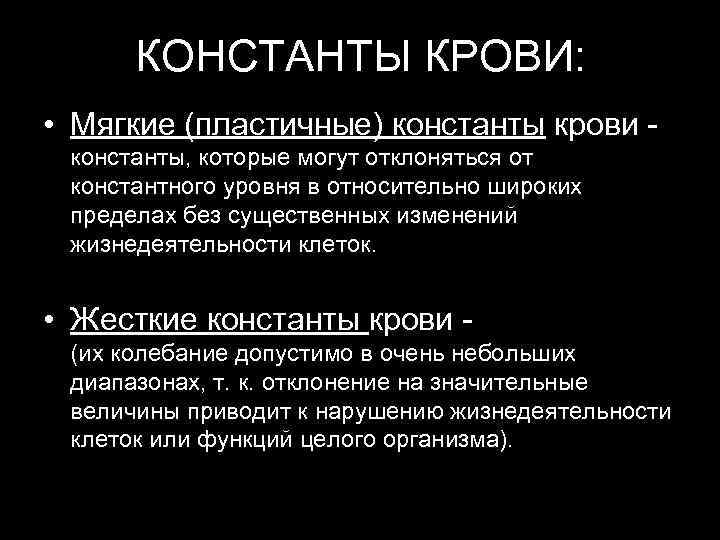 КОНСТАНТЫ КРОВИ:

• Мягкие (пластичные) константы крови - константы, которые могут отклоняться от константного уровня в относительно широких пределах без существенных изменений жизнедеятельности клеток.

• Жесткие константы крови - (их колебание допустимо в очень небольших диапазонах, т. к. отклонение на значительные величины приводит к нарушению жизнедеятельности клеток или функций целого организма).